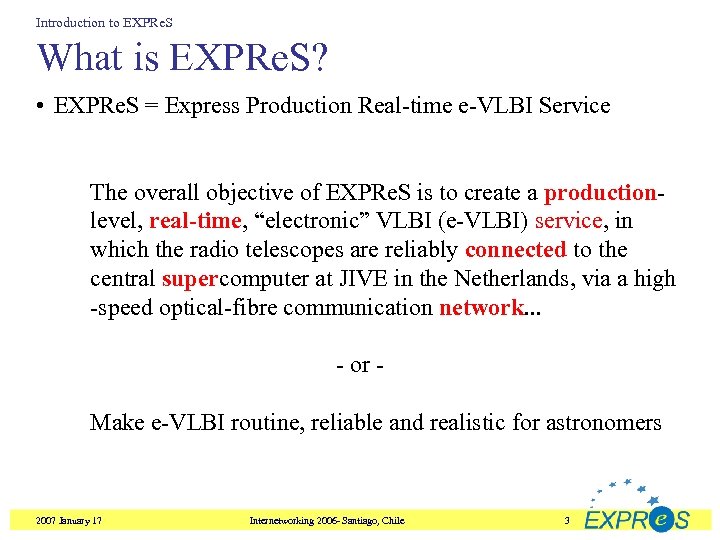 Introduction to EXPReS

What is EXPReS?

• EXPReS = Express Production Real-time e-VLBI Service

The overall objective of EXPReS is to create a production-level, real-time, “electronic” VLBI (e-VLBI) service, in which the radio telescopes are reliably connected to the central supercomputer at JIVE in the Netherlands, via a high -speed optical-fibre communication network...

- or -

Make e-VLBI routine, reliable and realistic for astronomers

2007 January 17

Internetworking 2006- Santiago, Chile

3

EXPReS